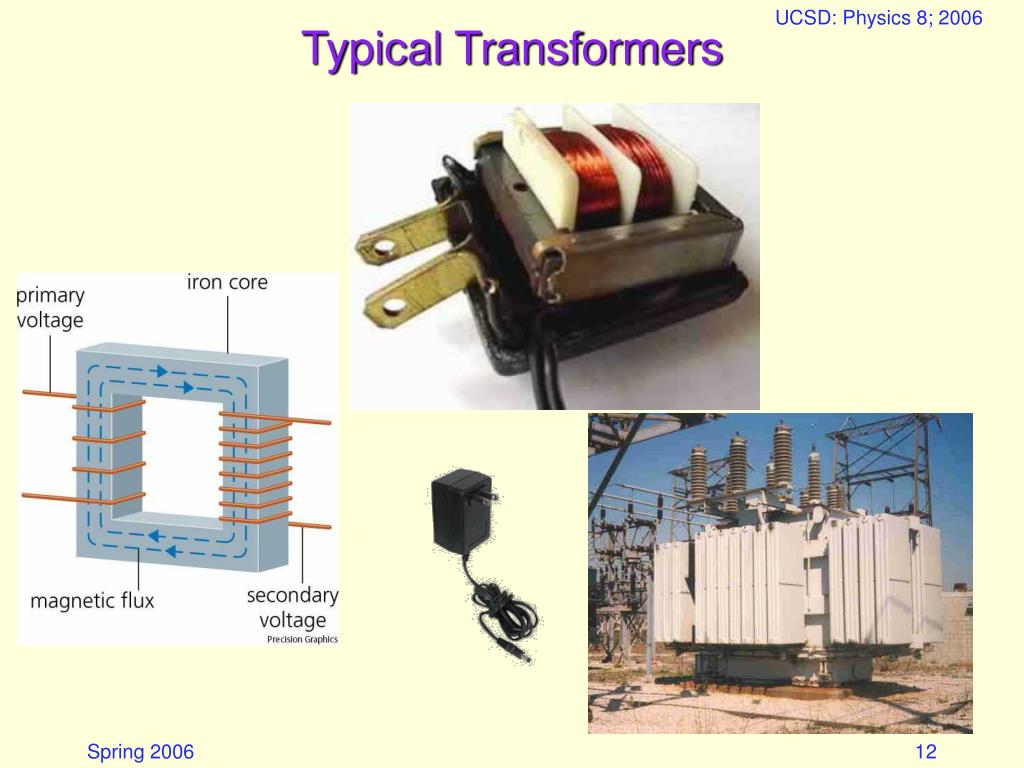 UCSD: Physics 8; 2006

Typical Transformers

primary voltage

iron core

magnetic flux

secondary voltage

Precision Graphics

Spring 2006

12